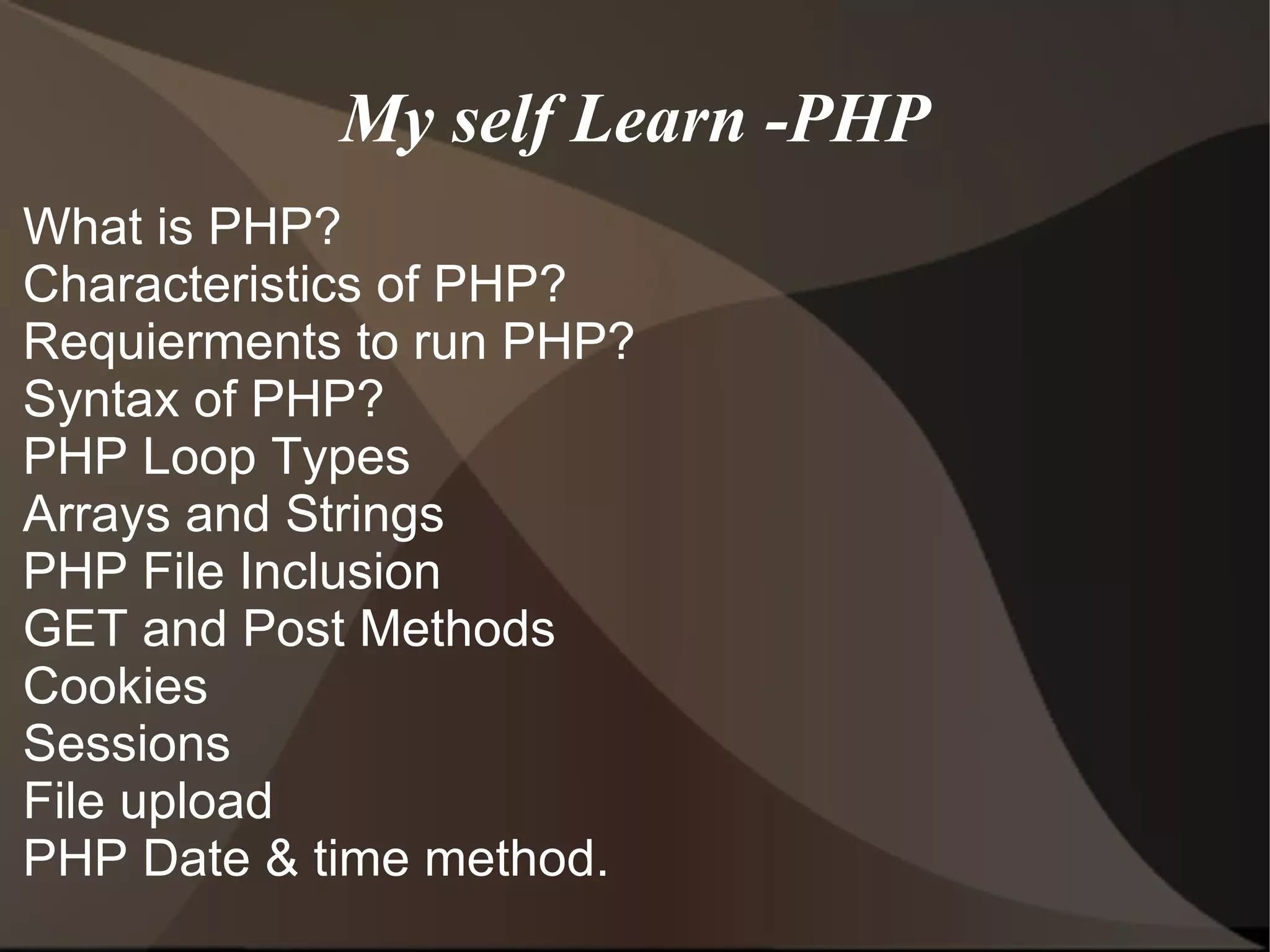 My self Learn -PHP

What is PHP?
Characteristics of PHP?
Requierments to run PHP?
Syntax of PHP?
PHP Loop Types
Arrays and Strings
PHP File Inclusion
GET and Post Methods
Cookies
Sessions
File upload
PHP Date & time method.